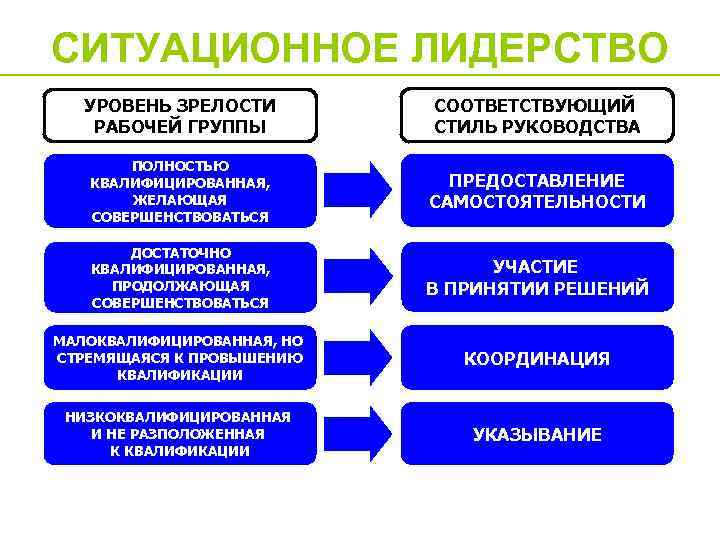 СИТУАЦИОННОЕ ЛИДЕРСТВО

УРОВЕНЬ ЗРЕЛОСТИ РАБОЧЕЙ ГРУППЫ

СООТВЕТСТВУЮЩИЙ СТИЛЬ РУКОВОДСТВА

ПОЛНОСТЬЮ КВАЛИФИЦИРОВАННАЯ, ЖЕЛАЮЩАЯ СОВЕРШЕНСТВОВАТЬСЯ

ПРЕДОСТАВЛЕНИЕ САМОСТОЯТЕЛЬНОСТИ

ДОСТАТОЧНО КВАЛИФИЦИРОВАННАЯ, ПРОДОЛЖАЮЩАЯ СОВЕРШЕНСТВОВАТЬСЯ

УЧАСТИЕ В ПРИНЯТИИ РЕШЕНИЙ

МАЛОКВАЛИФИЦИРОВАННАЯ, НО СТРЕМЯЩАЯСЯ К ПРОВЫШЕНИЮ КВАЛИФИКАЦИИ

КООРДИНАЦИЯ

НИЗКОКВАЛИФИЦИРОВАННАЯ И НЕ РАЗПОЛОЖЕННАЯ К КВАЛИФИКАЦИИ

УКАЗЫВАНИЕ